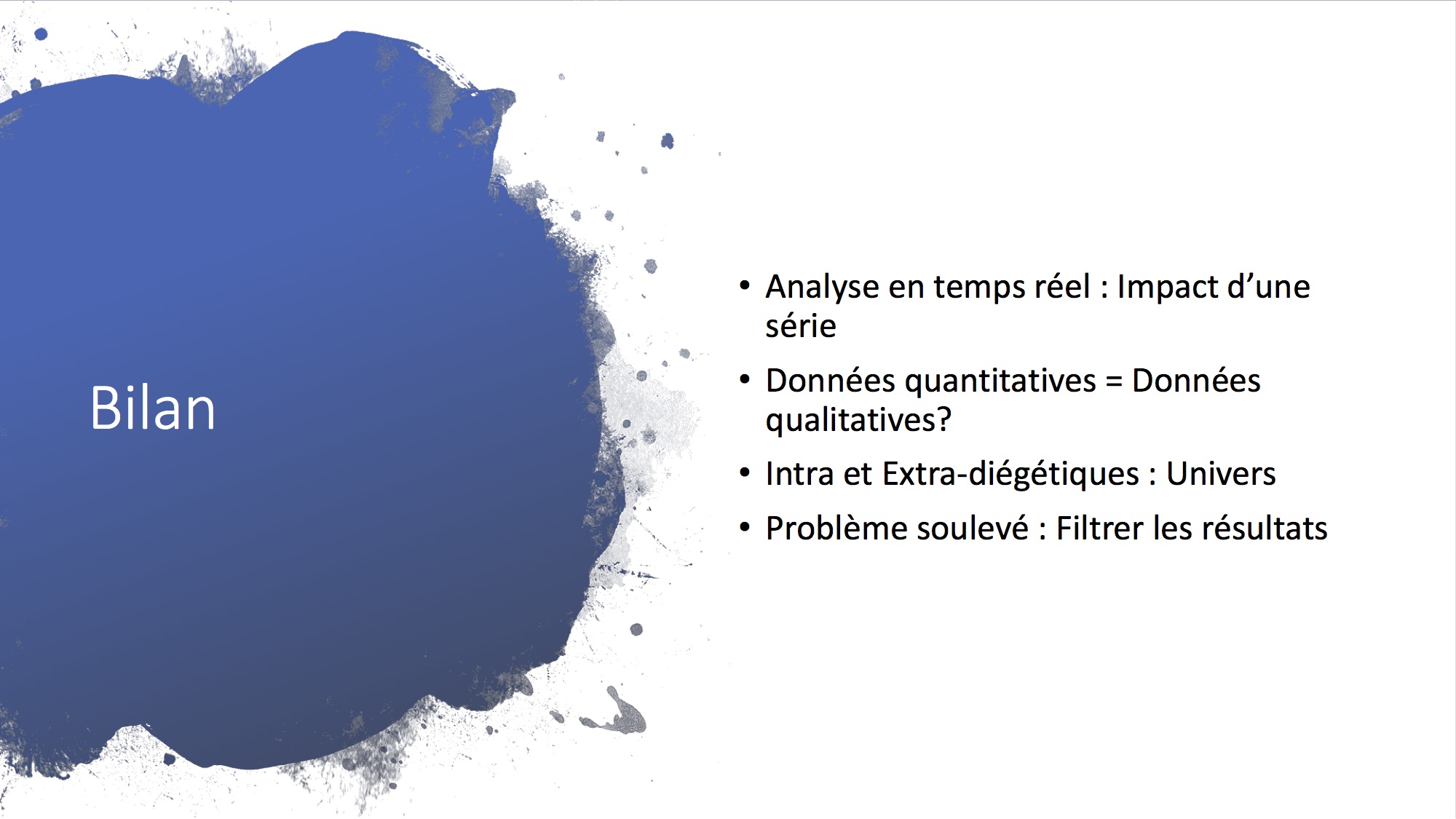 Bilan

• Analyse en temps réel : Impact d’une série
• Données quantitatives = Données qualitatives?
• Intra et Extra-diégétiques : Univers
• Problème soulevé : Filtrer les résultats